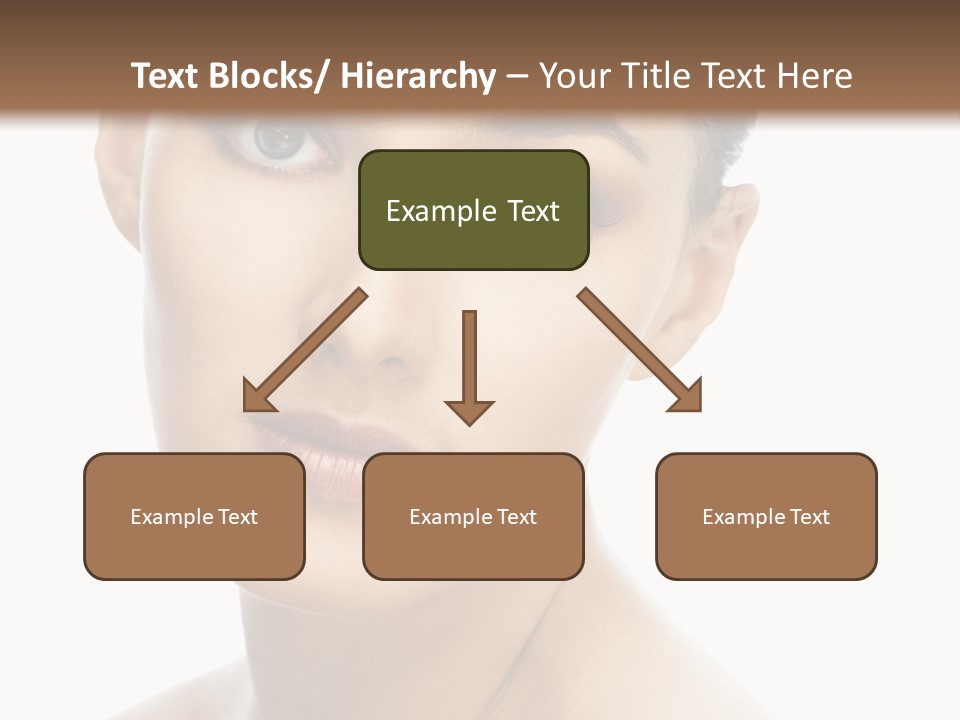 Text Blocks/ Hierarchy – Your Title Text Here

Example Text

Example Text

Example Text

Example Text